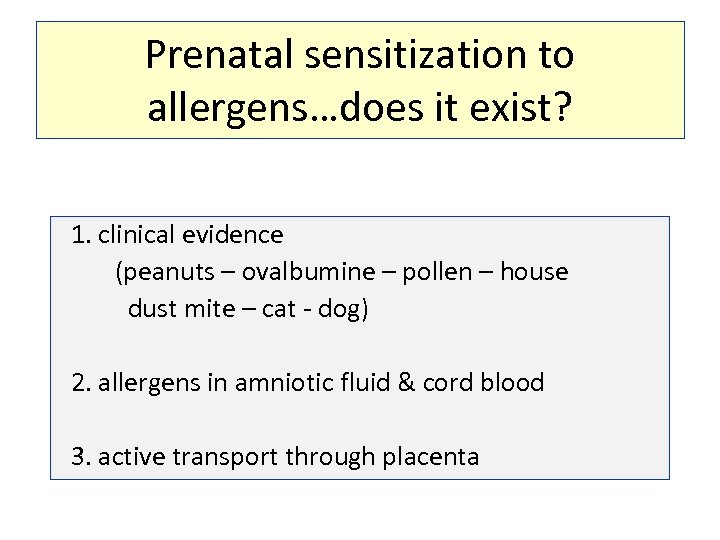 Prenatal sensitization to allergens…does it exist?

1. clinical evidence
(peanuts – ovalbumine – pollen – house dust mite – cat - dog)

2. allergens in amniotic fluid & cord blood

3. active transport through placenta